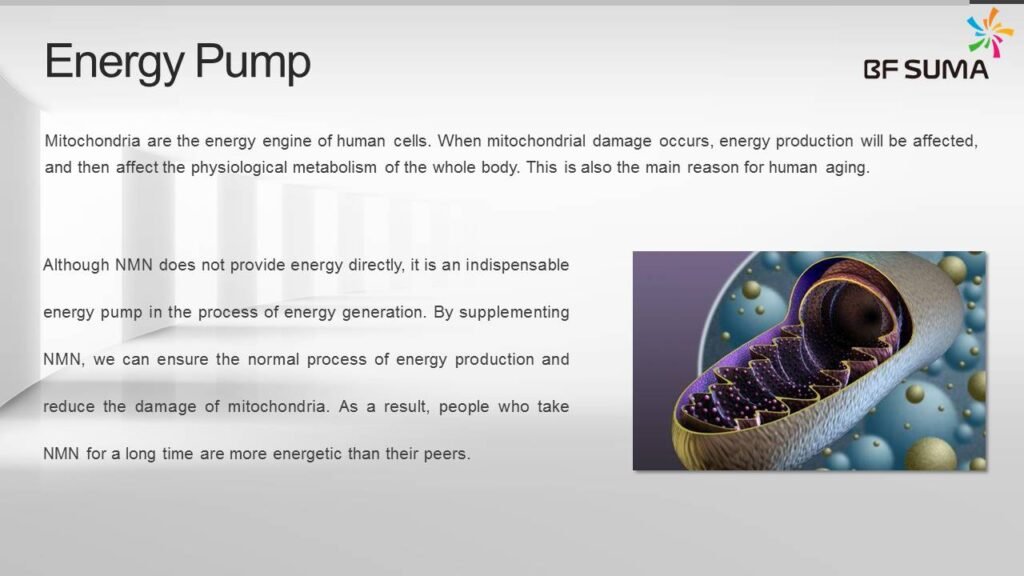 Energy Pump

BF SUMA

Mitochondria are the energy engine of human cells. When mitochondrial damage occurs, energy production will be affected, and then affect the physiological metabolism of the whole body. This is also the main reason for human aging.

Although NMN does not provide energy directly, it is an indispensable energy pump in the process of energy generation. By supplementing NMN, we can ensure the normal process of energy production and reduce the damage of mitochondria. As a result, people who take NMN for a long time are more energetic than their peers.